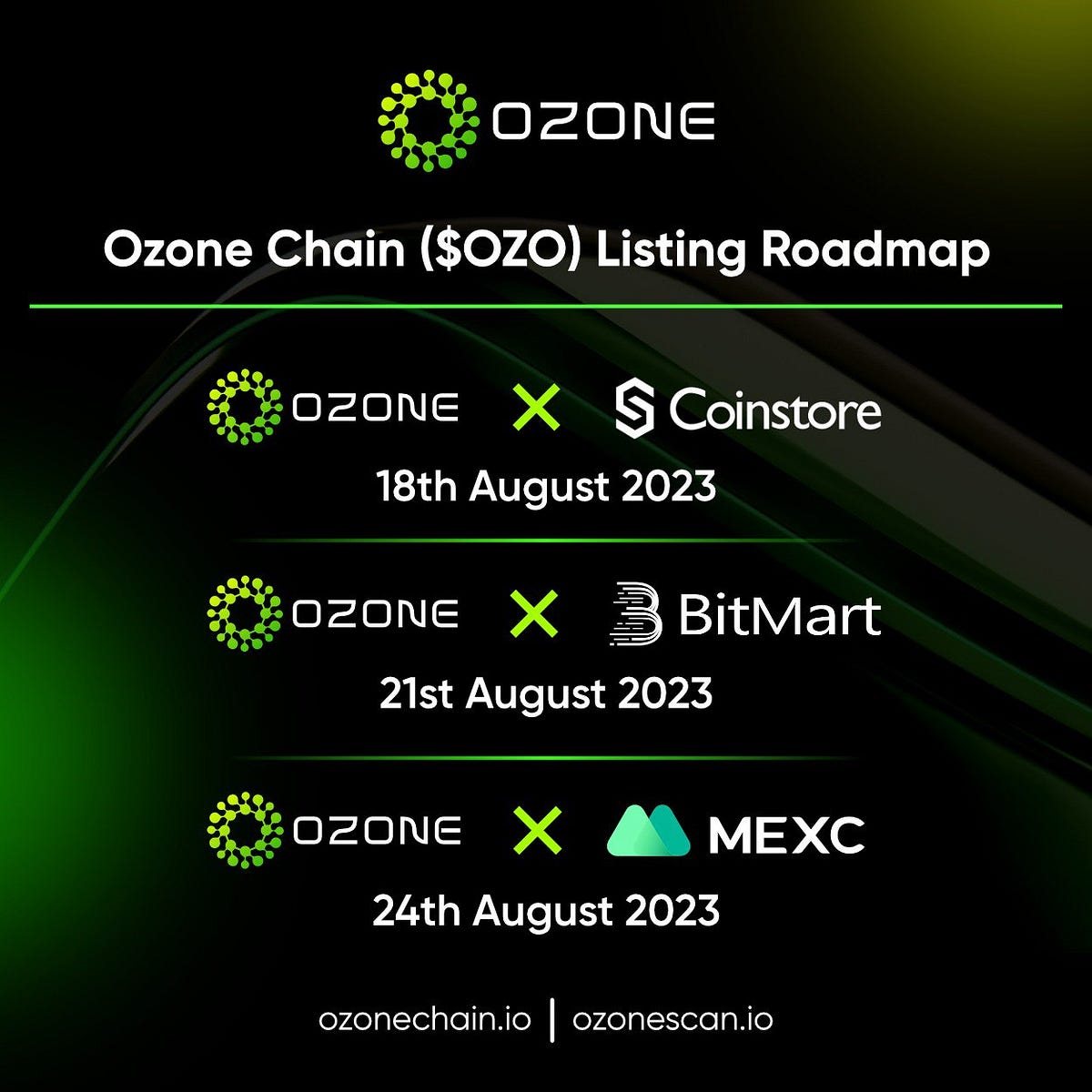 OZONE

Ozone Chain ($OZO) Listing Roadmap

OZONE X Coinstore
18th August 2023

OZONE X BitMart
21st August 2023

OZONE X MEXC
24th August 2023

ozonechain.io | ozonescan.io